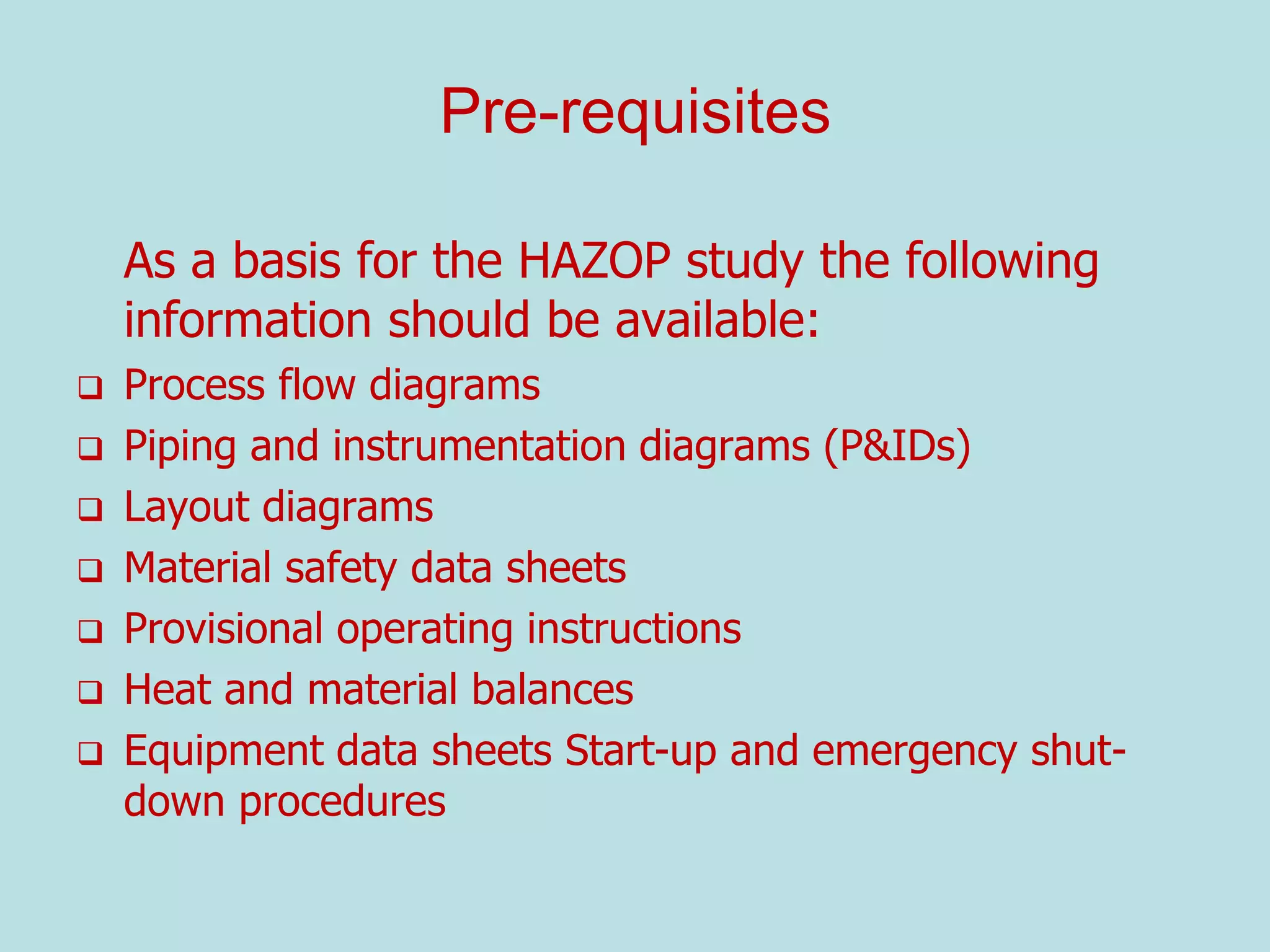 Pre-requisites

As a basis for the HAZOP study the following information should be available:

❑ Process flow diagrams
❑ Piping and instrumentation diagrams (P&IDs)
❑ Layout diagrams
❑ Material safety data sheets
❑ Provisional operating instructions
❑ Heat and material balances
❑ Equipment data sheets Start-up and emergency shut-down procedures